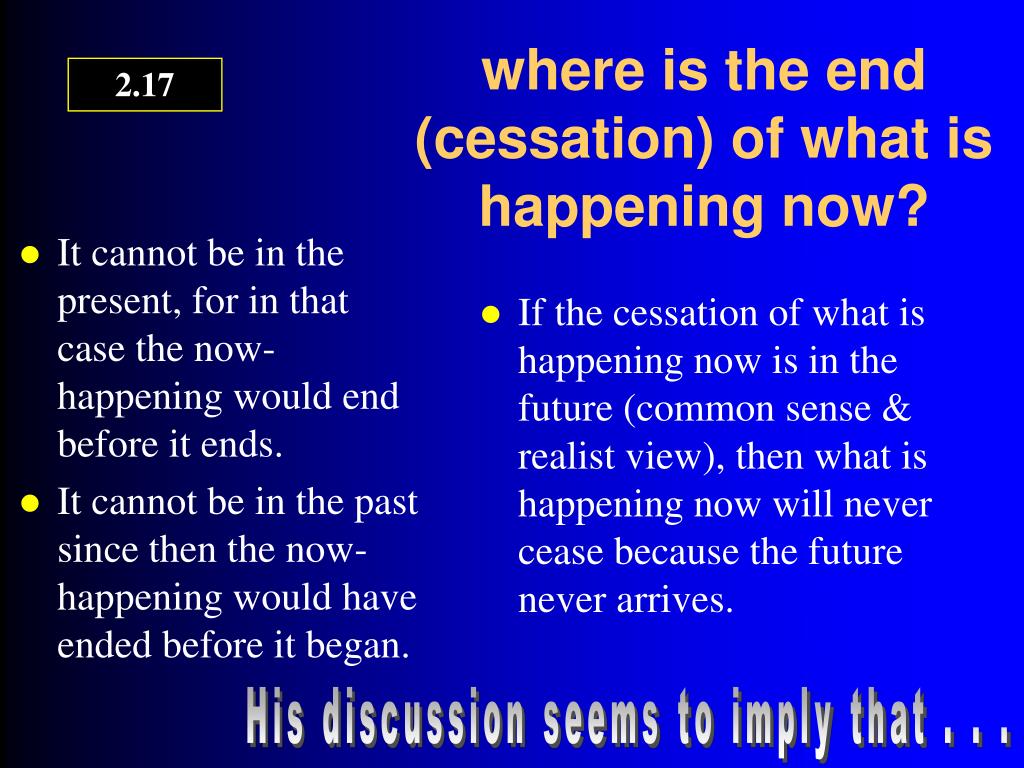 2.17

where is the end (cessation) of what is happening now?

- It cannot be in the present, for in that case the now-happening would end before it ends.
- It cannot be in the past since then the now-happening would have ended before it began.

- If the cessation of what is happening now is in the future (common sense & realist view), then what is happening now will never cease because the future never arrives.

His discussion seems to imply that . . .